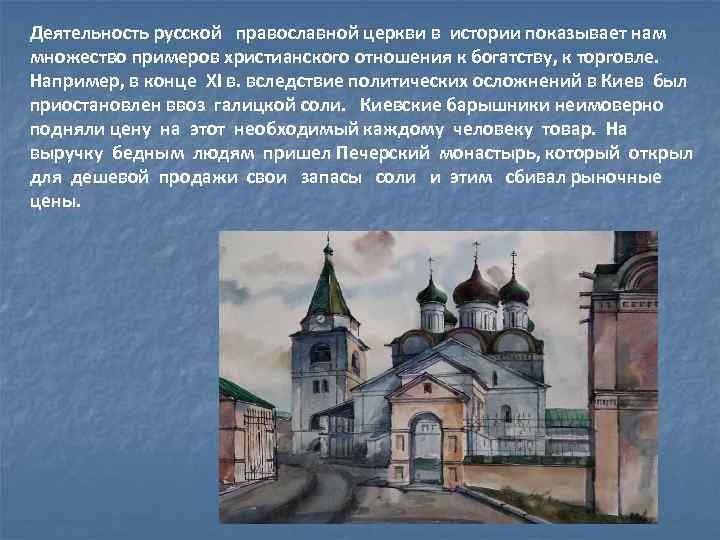 Деятельность русской православной церкви в истории показывает нам множество примеров христианского отношения к богатству, к торговле. Например, в конце XI в. вследствие политических осложнений в Киев был приостановлен ввоз галицкой соли. Киевские барышники неимоверно подняли цену на этот необходимый каждому человеку товар. На выручку бедным людям пришел Печерский монастырь, который открыл для дешевой продажи свои запасы соли и этим сбивал рыночные цены.